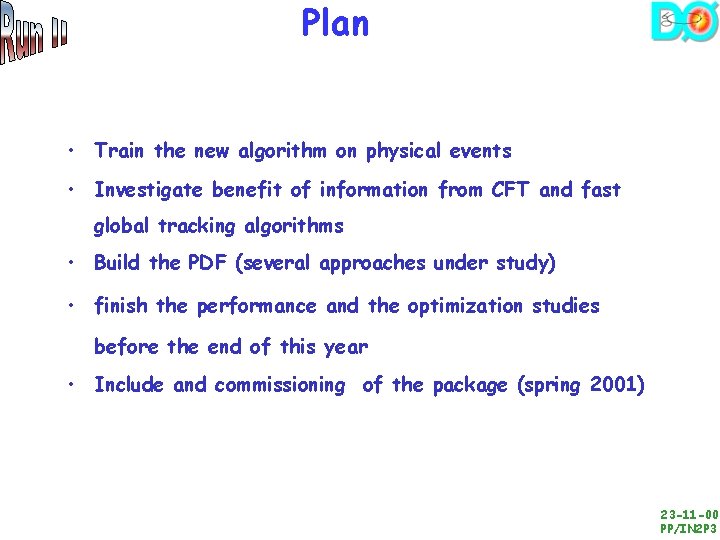 Run II

Plan

DØ

• Train the new algorithm on physical events
• Investigate benefit of information from CFT and fast global tracking algorithms
• Build the PDF (several approaches under study)
• finish the performance and the optimization studies before the end of this year
• Include and commissioning of the package (spring 2001)

23-11-00
PP/IN2P3